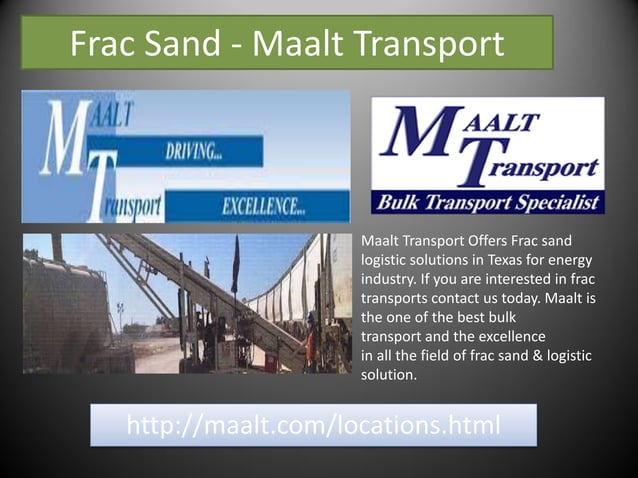 Frac Sand - Maalt Transport

MAALT Transport DRIVING... EXCELLENCE...

MAALT Transport
Bulk Transport Specialist

Maalt Transport Offers Frac sand logistic solutions in Texas for energy industry. If you are interested in frac transports contact us today. Maalt is the one of the best bulk transport and the excellence in all the field of frac sand & logistic solution.

http://maalt.com/locations.html